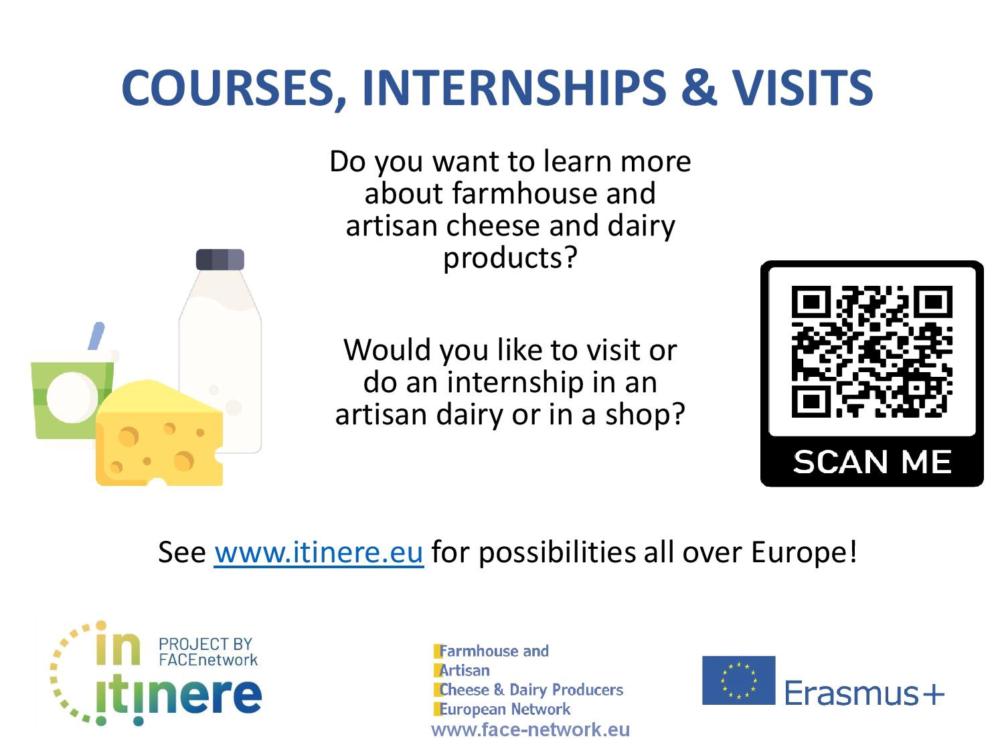 COURSES, INTERNSHIPS & VISITS

Do you want to learn more about farmhouse and artisan cheese and dairy products?

Would you like to visit or do an internship in an artisan dairy or in a shop?

SCAN ME

See www.itinere.eu for possibilities all over Europe!

in itinere PROJECT BY FACEnetwork

Farmhouse and Artisan Cheese & Dairy Producers European Network
www.face-network.eu

Erasmus+